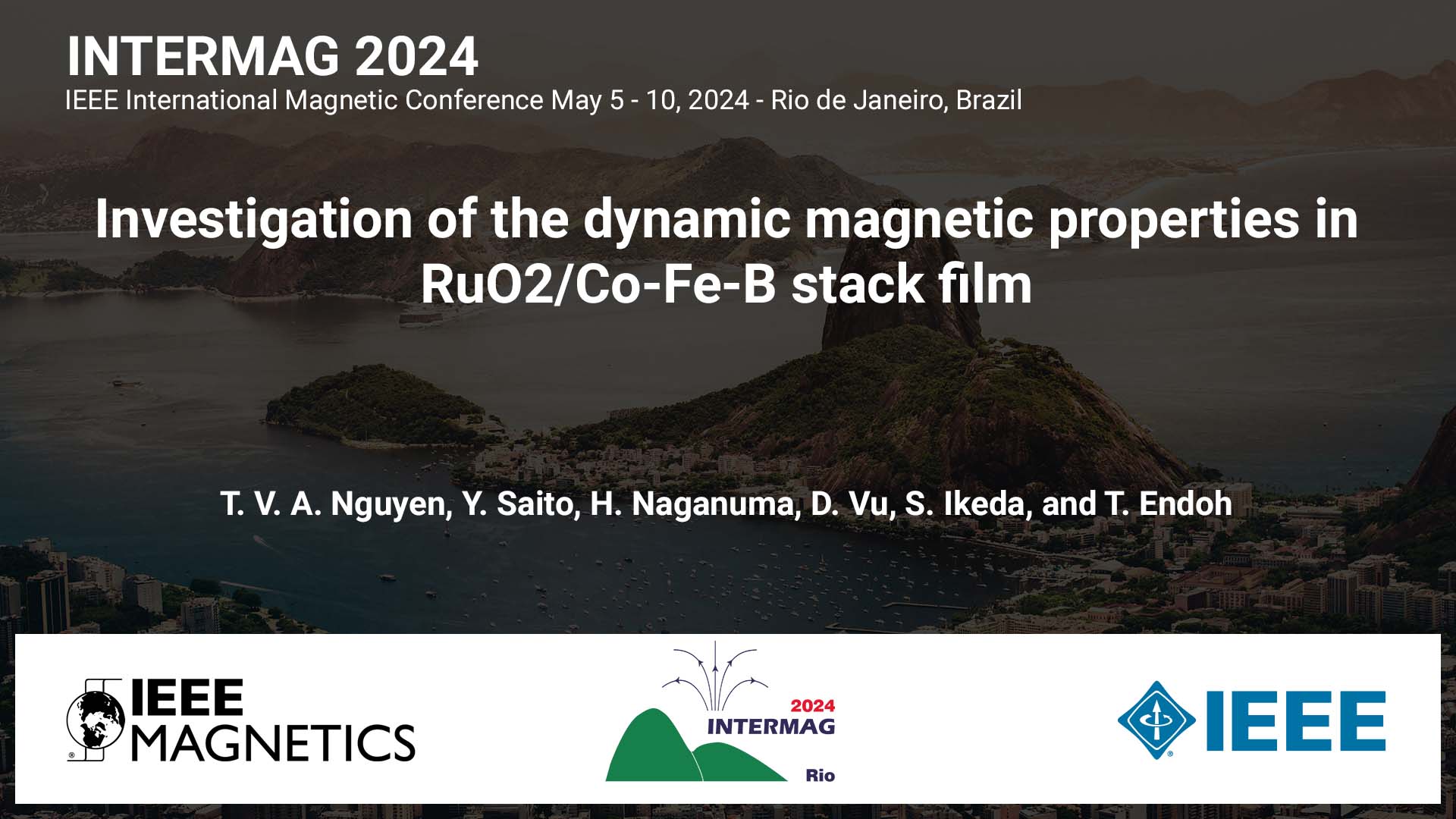 INTERMAG 2024
IEEE International Magnetic Conference May 5 - 10, 2024 - Rio de Janeiro, Brazil

Investigation of the dynamic magnetic properties in RuO2/Co-Fe-B stack film

T. V. A. Nguyen, Y. Saito, H. Naganuma, D. Vu, S. Ikeda, and T. Endoh

IEEE MAGNETICS

2024 INTERMAG Rio

IEEE